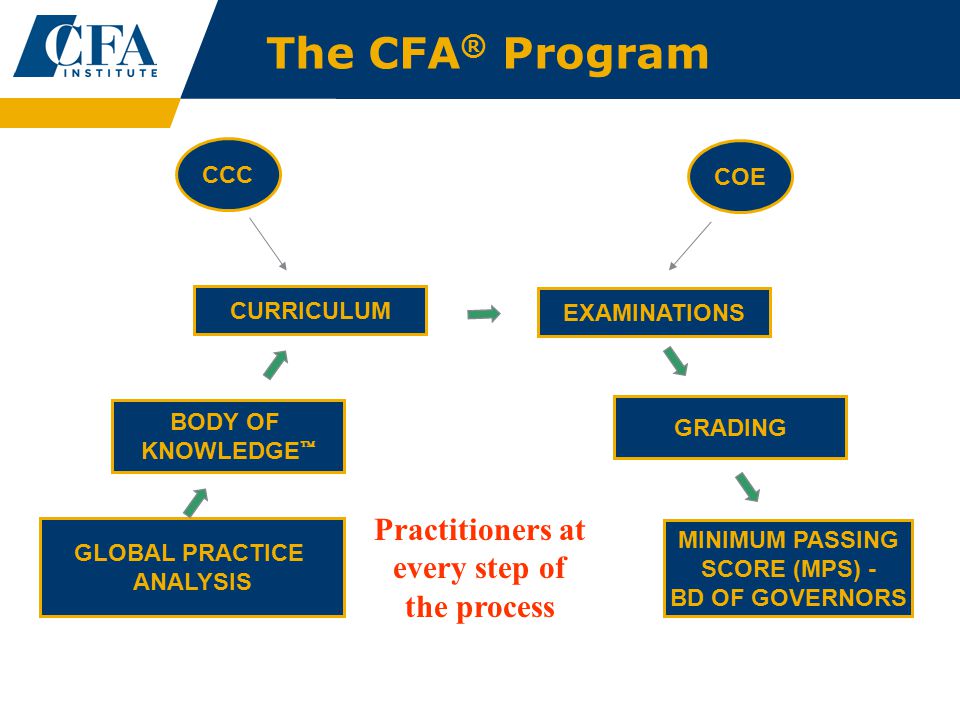 CFA INSTITUTE

The CFA® Program

CCC

COE

CURRICULUM

EXAMINATIONS

BODY OF KNOWLEDGE™

GRADING

GLOBAL PRACTICE ANALYSIS

Practitioners at every step of the process

MINIMUM PASSING SCORE (MPS) - BD OF GOVERNORS